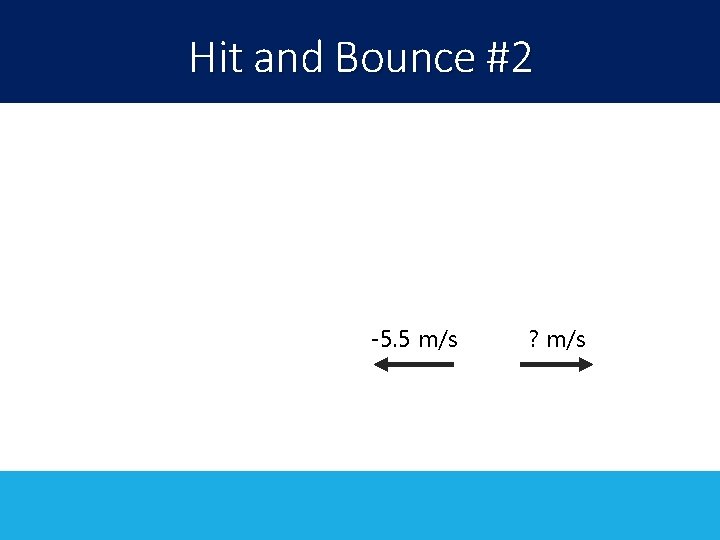 Hit and Bounce #2

-5.5 m/s

? m/s